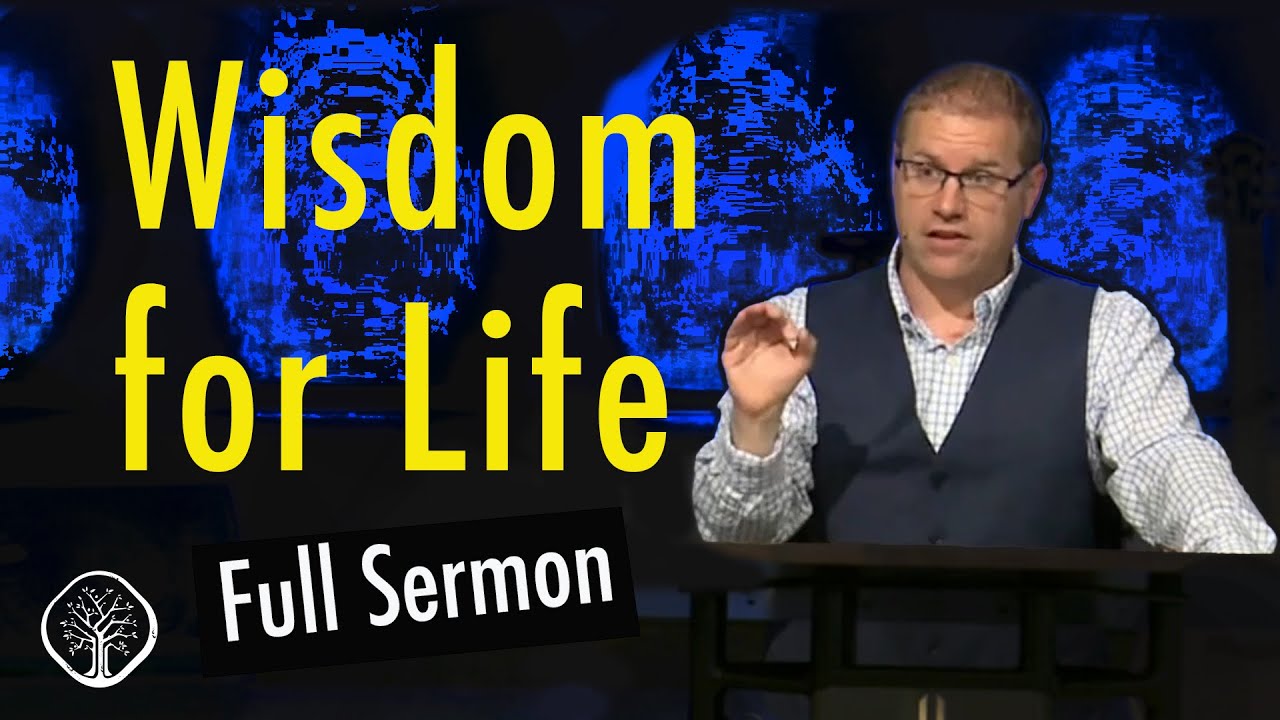 Wisdom for Life

Full Sermon